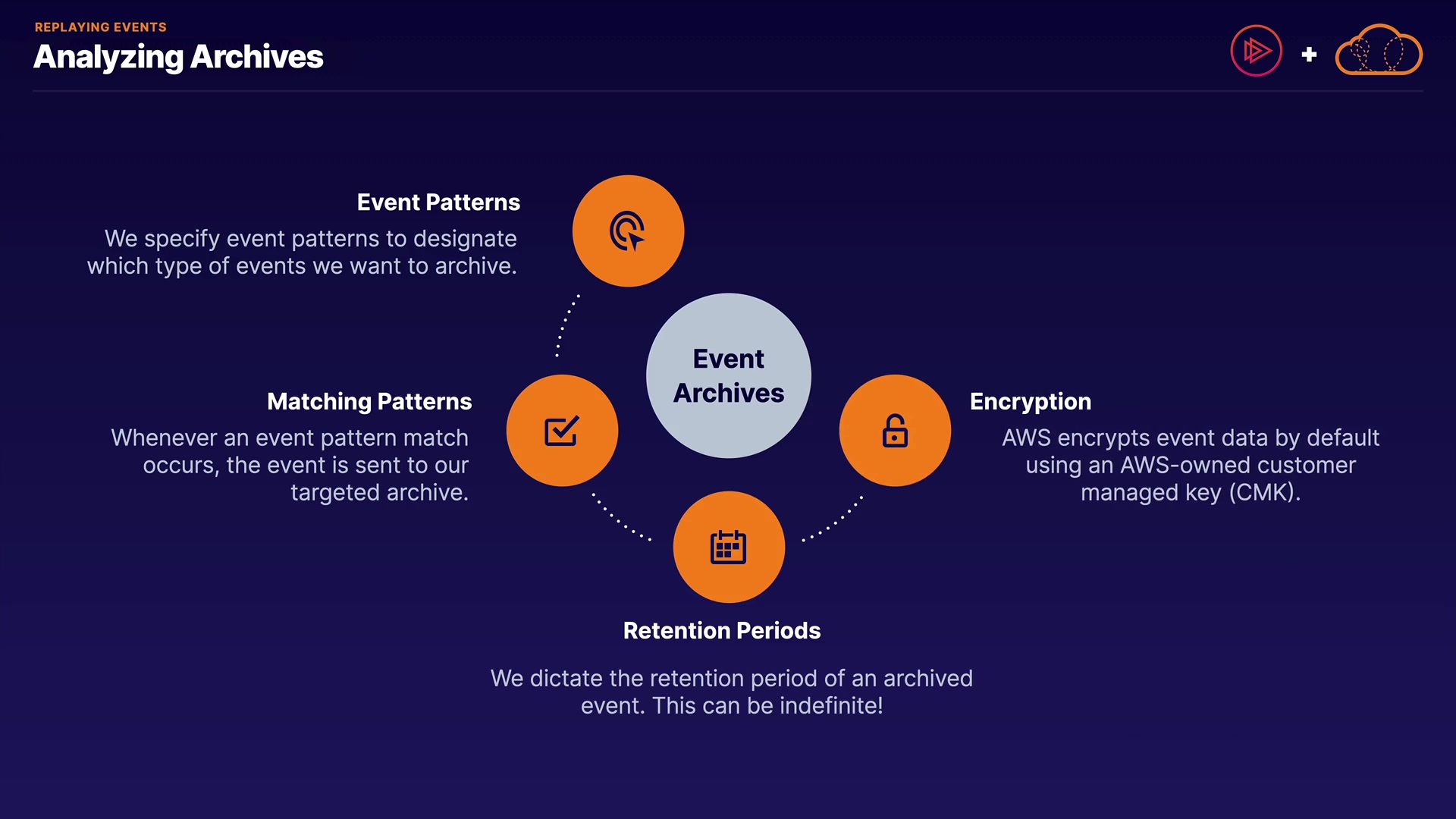 REPLAYING EVENTS
Analyzing Archives

+

Event Patterns
We specify event patterns to designate which type of events we want to archive.

Event Archives

Matching Patterns
Whenever an event pattern match occurs, the event is sent to our targeted archive.

Encryption
AWS encrypts event data by default using an AWS-owned customer managed key (CMK).

Retention Periods
We dictate the retention period of an archived event. This can be indefinite!